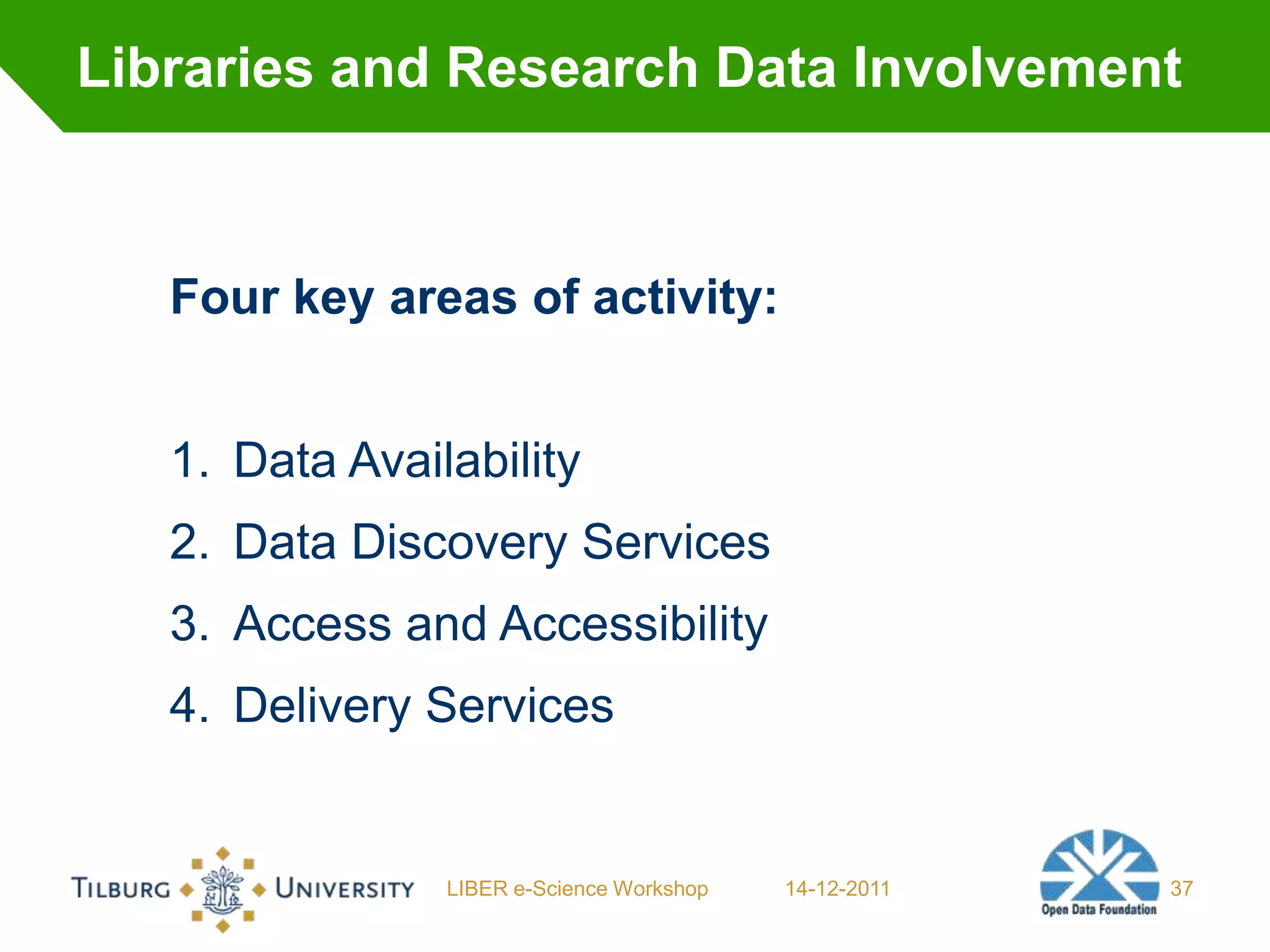 Libraries and Research Data Involvement

Four key areas of activity:

1. Data Availability
2. Data Discovery Services
3. Access and Accessibility
4. Delivery Services

TILBURG UNIVERSITY

LIBER e-Science Workshop

14-12-2011

Open Data Foundation

37